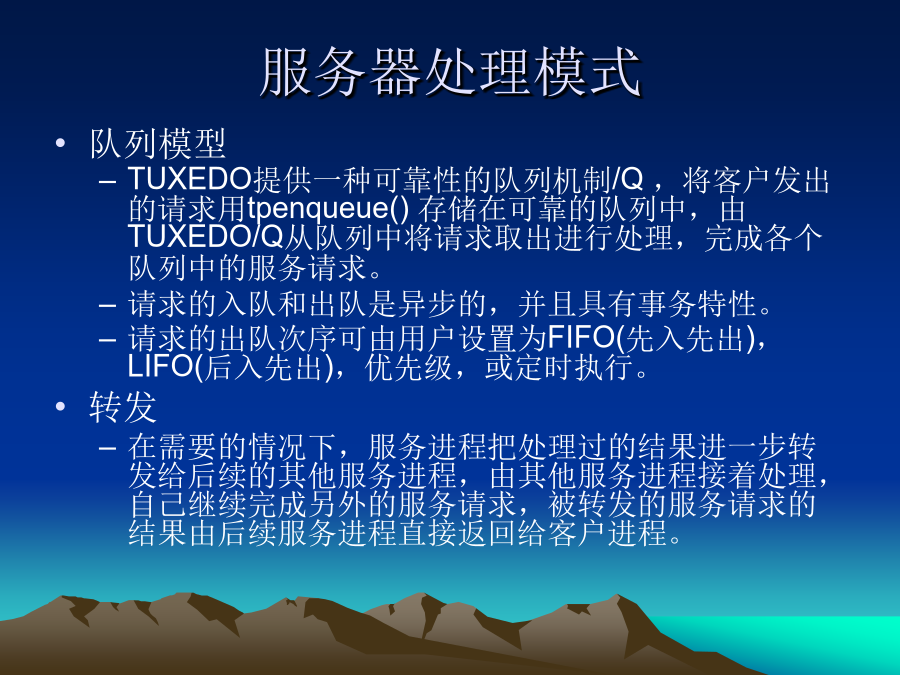 服务器处理模式

• 队列模型
– TUXEDO提供一种可靠性的队列机制/Q，将客户发出的请求用tpenqueue() 存储在可靠的队列中，由TUXEDO/Q从队列中将请求取出进行处理，完成各个队列中的服务请求。
– 请求的入队和出队是异步的，并且具有事务特性。
– 请求的出队次序可由用户设置为FIFO(先入先出)，LIFO(后入先出)，优先级，或定时执行。

• 转发
– 在需要的情况下，服务进程把处理过的结果进一步转发给后续的其他服务进程，由其他服务进程接着处理，自己继续完成另外的服务请求，被转发的服务请求的结果由后续服务进程直接返回给客户进程。